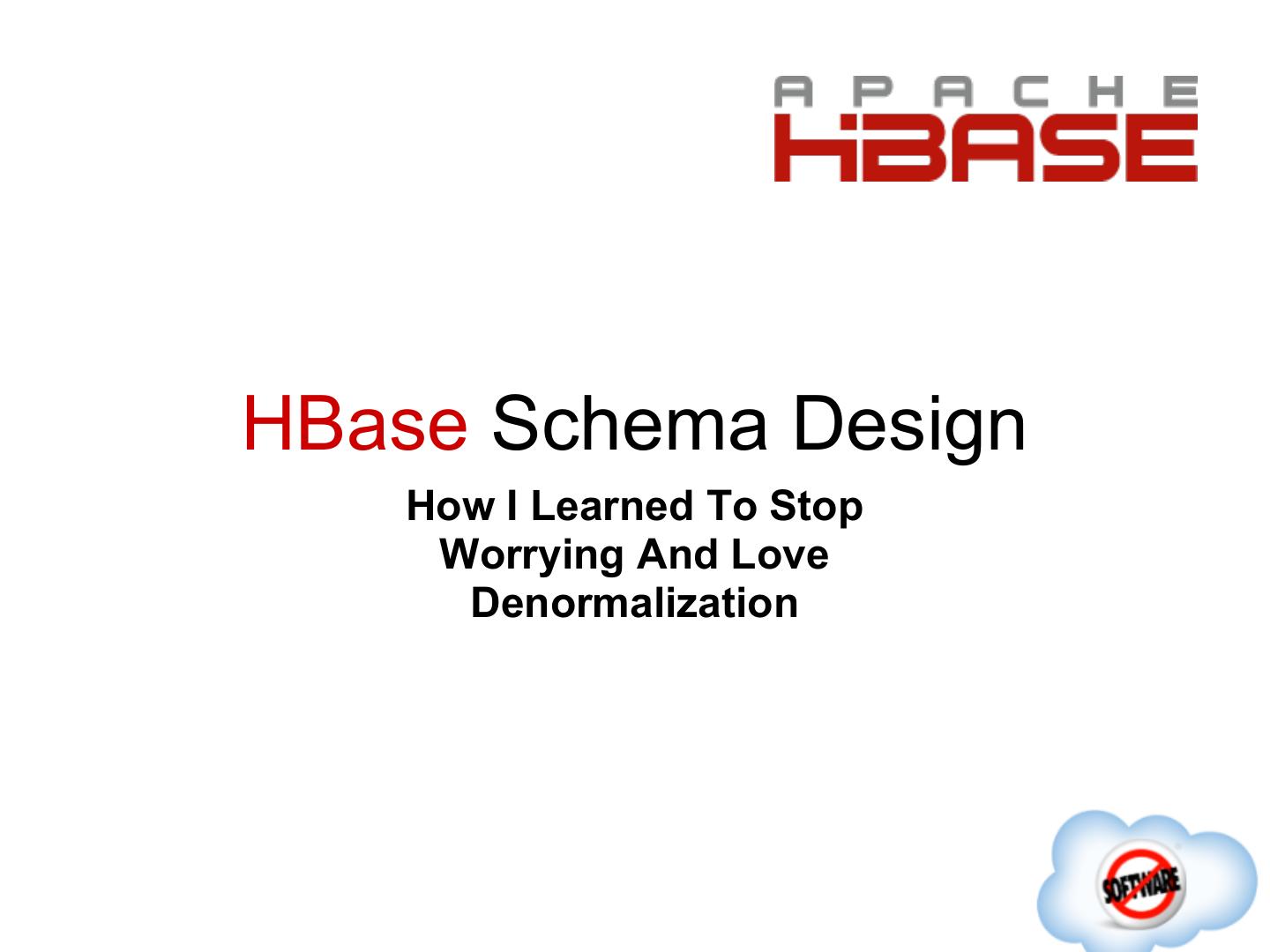 APACHE
HBASE

HBase Schema Design

How I Learned To Stop Worrying And Love Denormalization

SOFTWARE